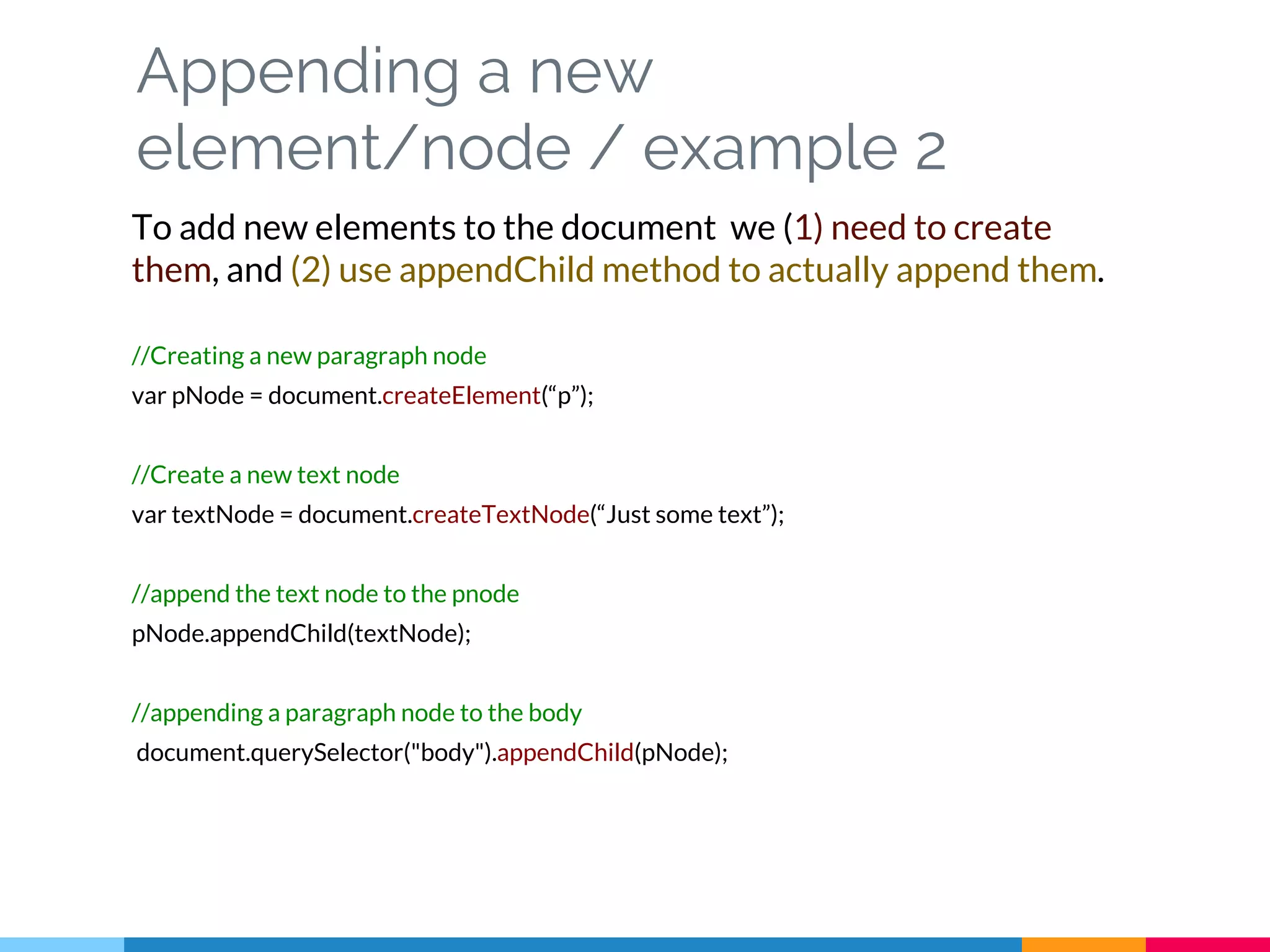 Appending a new element/node / example 2

To add new elements to the document we (1) need to create them, and (2) use appendChild method to actually append them.

//Creating a new paragraph node
var pNode = document.createElement(“p”);

//Create a new text node
var textNode = document.createTextNode(“Just some text”);

//append the text node to the pnode
pNode.appendChild(textNode);

//appending a paragraph node to the body
document.querySelector("body").appendChild(pNode);